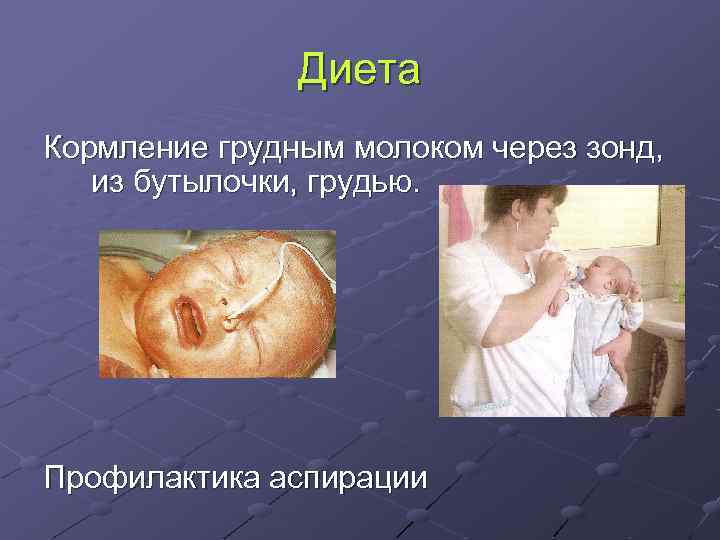 Диета

Кормление грудным молоком через зонд, из бутылочки, грудью.

Профилактика аспирации